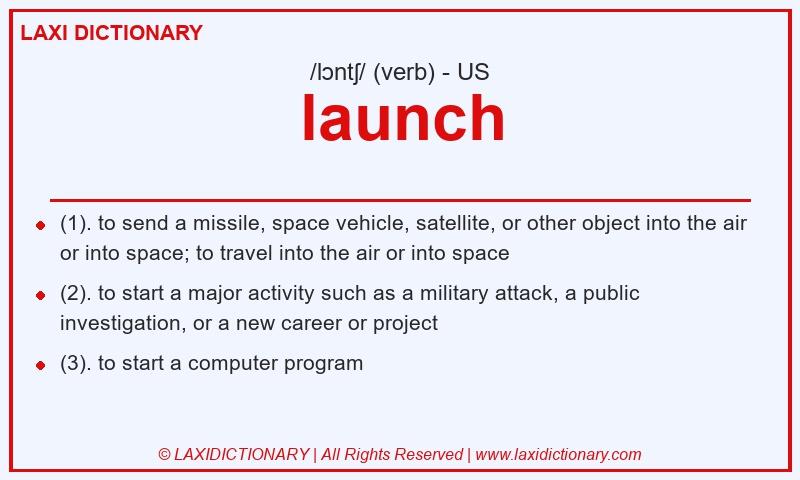 LAXI DICTIONARY

/lɔntʃ/ (verb) - US

launch

- (1). to send a missile, space vehicle, satellite, or other object into the air or into space; to travel into the air or into space
- (2). to start a major activity such as a military attack, a public investigation, or a new career or project
- (3). to start a computer program

© LAXIDICTIONARY | All Rights Reserved | www.laxidictionary.com